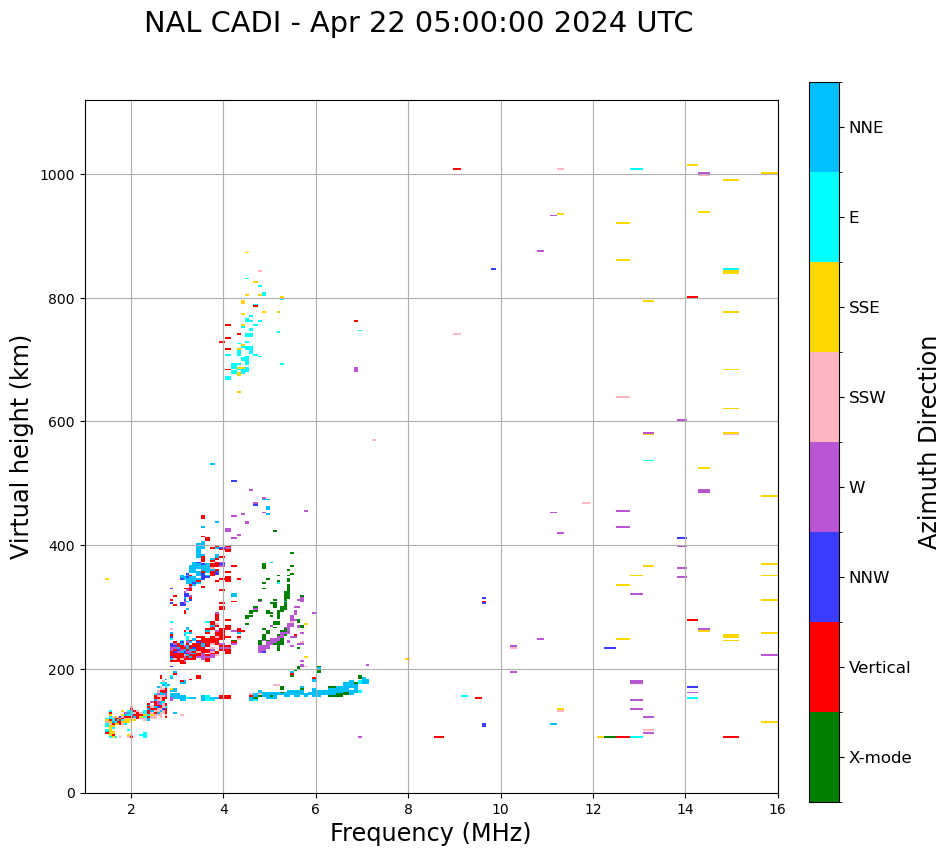 NAL CADI - Apr 22 05:00:00 2024 UTC

Virtual height (km)

1000
800
600
400
200
0

2
4
6
8
10
12
14
16

Frequency (MHz)

NNE
E
SSE
SSW
W
NNW
Vertical
X-mode

Azimuth Direction